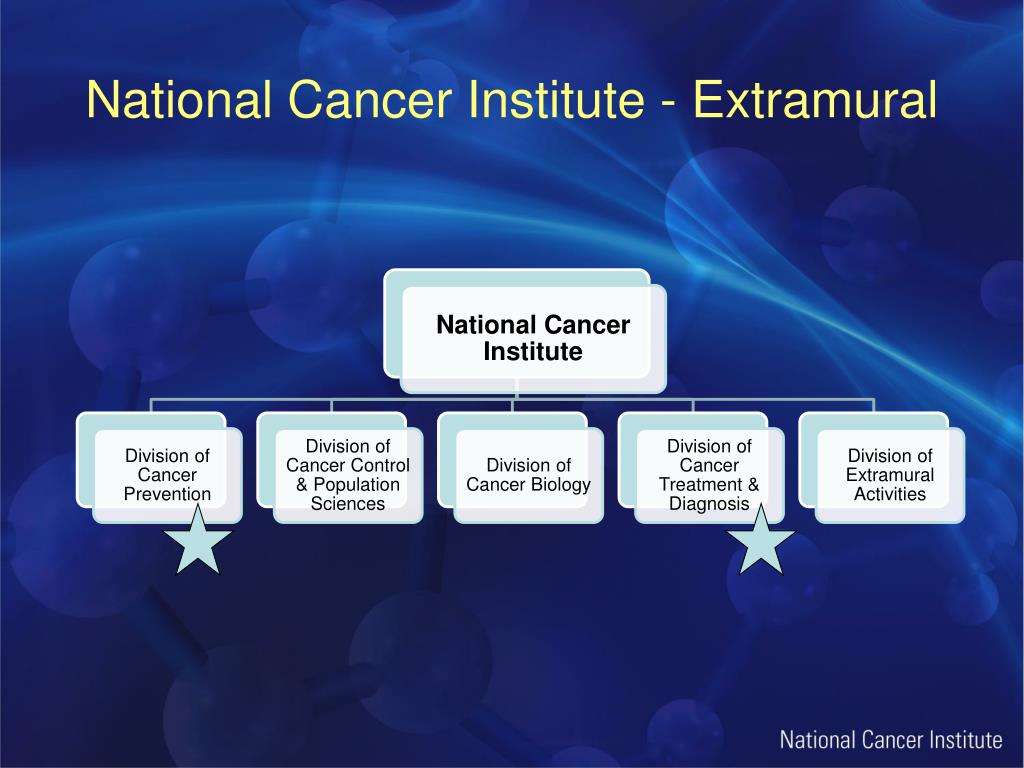 National Cancer Institute - Extramural

National Cancer Institute

Division of Cancer Prevention

Division of Cancer Control & Population Sciences

Division of Cancer Biology

Division of Cancer Treatment & Diagnosis

Division of Extramural Activities

National Cancer Institute